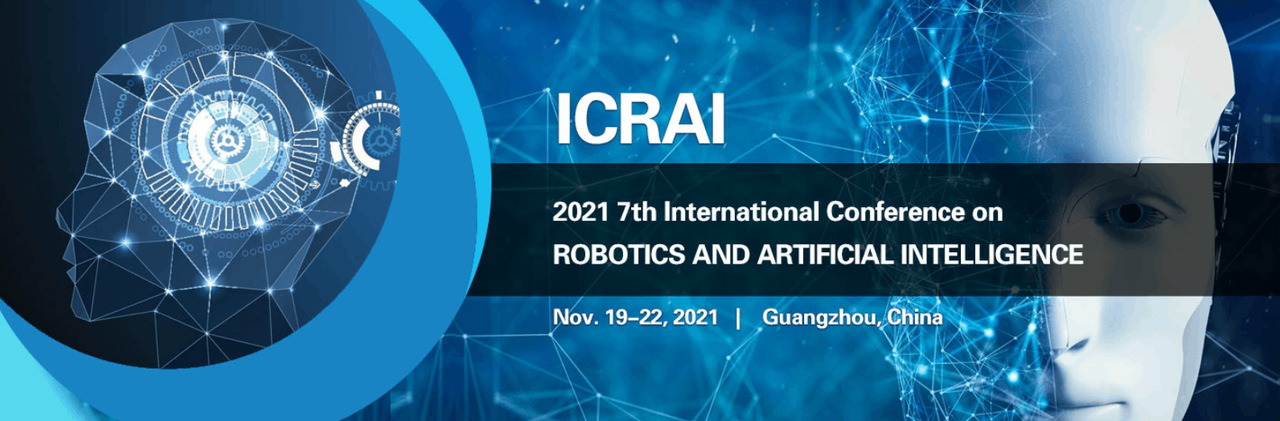 ICRAI

2021 7th International Conference on
ROBOTICS AND ARTIFICIAL INTELLIGENCE

Nov. 19–22, 2021 | Guangzhou, China